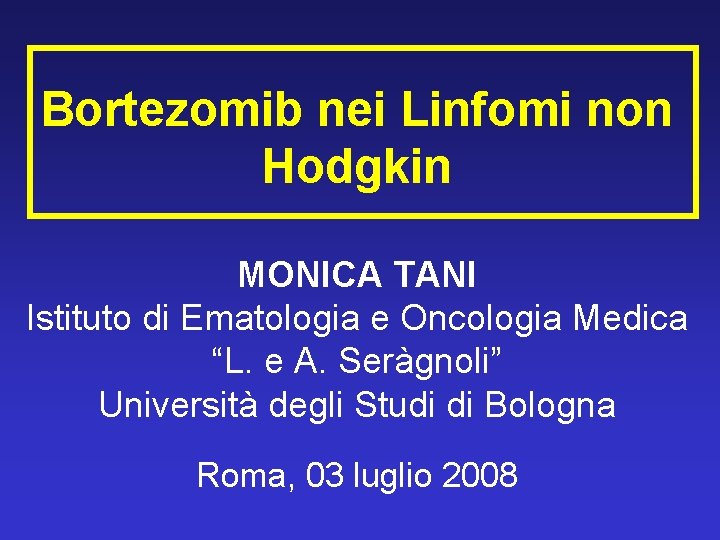 Bortezomib nei Linfomi non Hodgkin

MONICA TANI
Istituto di Ematologia e Oncologia Medica
“L. e A. Seràgnoli”
Università degli Studi di Bologna

Roma, 03 luglio 2008